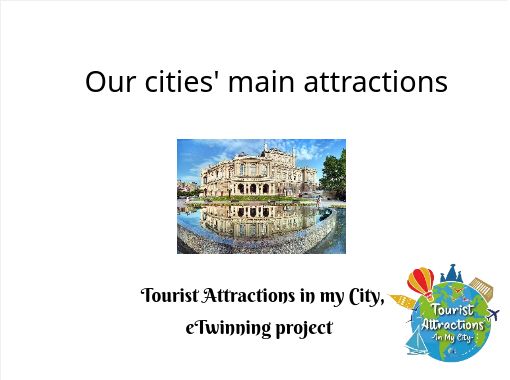 Our cities' main attractions

Tourist Attractions in my City,
eTwinning project

Tourist Attractions -In My City-